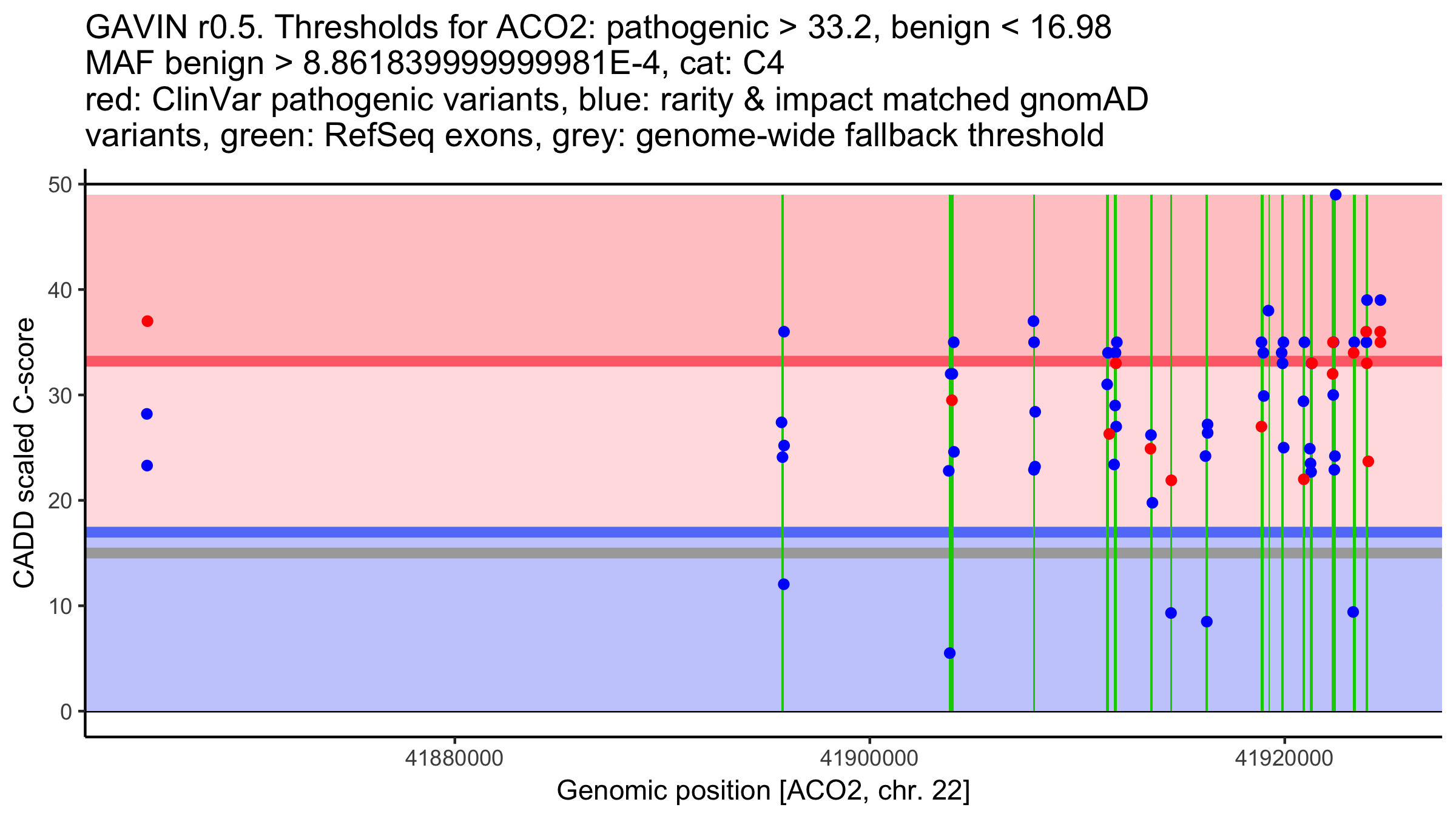 GAVIN r0.5. Thresholds for ACO2: pathogenic > 33.2, benign < 16.98
MAF benign > 8.861839999999981E-4, cat: C4
red: ClinVar pathogenic variants, blue: rarity & impact matched gnomAD variants, green: RefSeq exons, grey: genome-wide fallback threshold

CADD scaled C-score

50
40
30
20
10
0

41880000
41900000
41920000

Genomic position [ACO2, chr. 22]